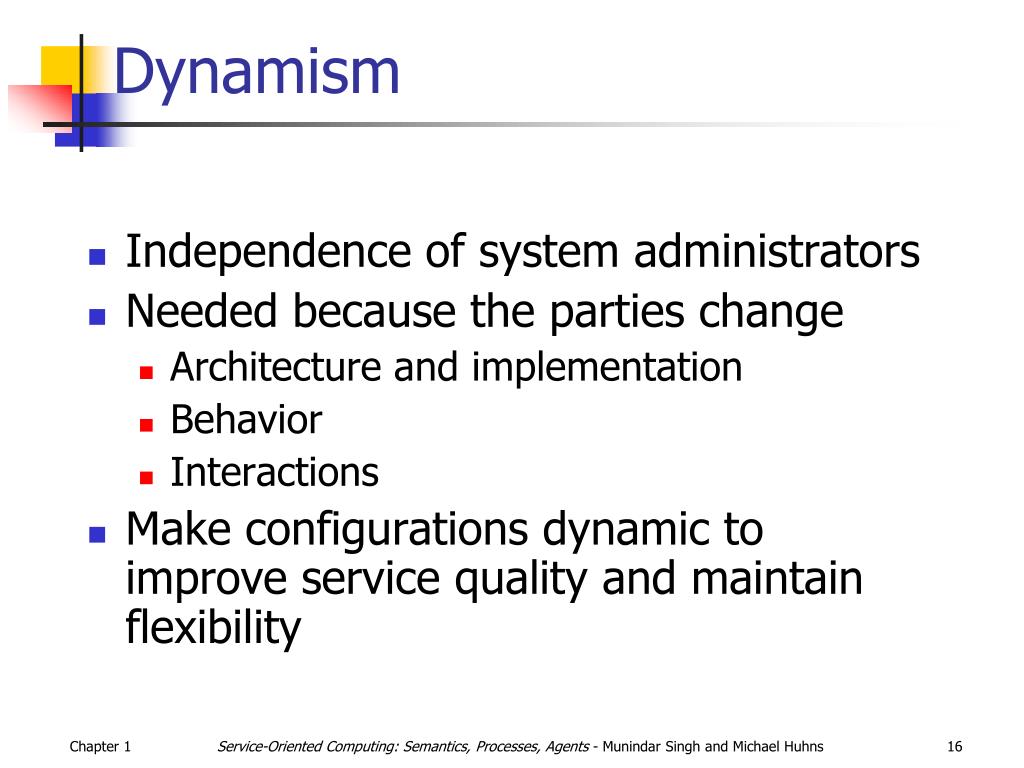 Dynamism

- Independence of system administrators
- Needed because the parties change
  - Architecture and implementation
  - Behavior
  - Interactions
- Make configurations dynamic to improve service quality and maintain flexibility

Chapter 1

Service-Oriented Computing: Semantics, Processes, Agents - Munindar Singh and Michael Huhns

16